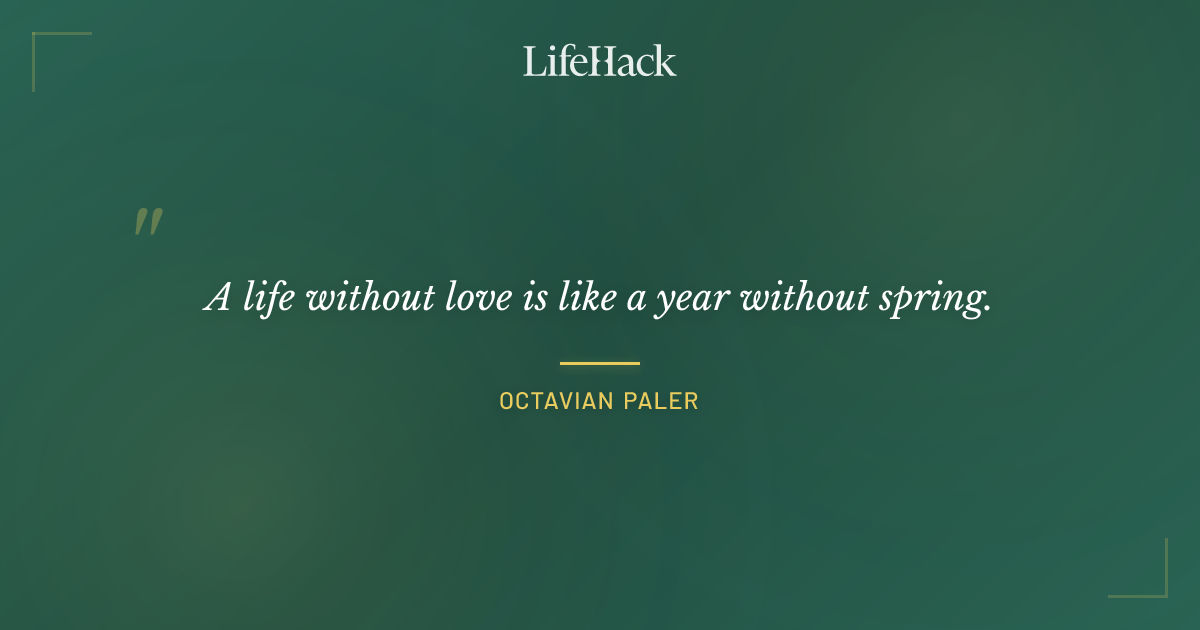 LifeHack

"

A life without love is like a year without spring.

OCTAVIAN PALER